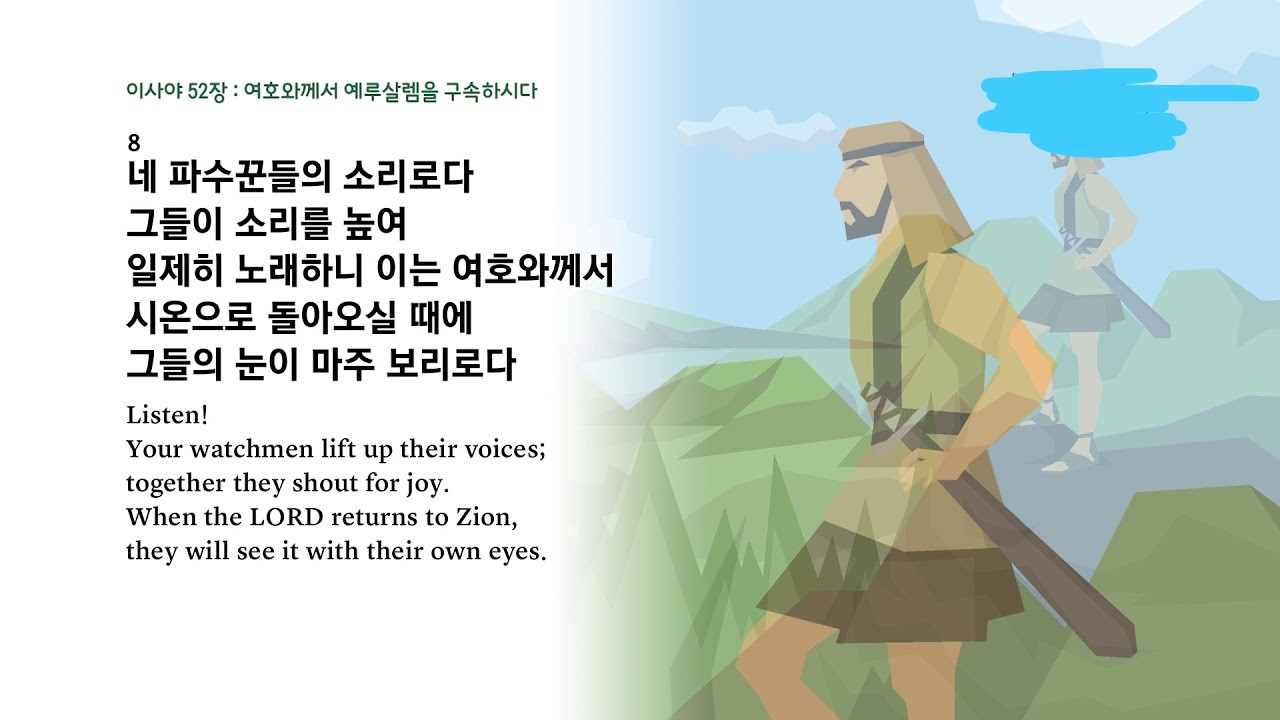 이사야 52장 : 여호와께서 예루살렘을 구속하시다

8
네 파수꾼들의 소리로다
그들이 소리를 높여
일제히 노래하니 이는 여호와께서
시온으로 돌아오실 때에
그들의 눈이 마주 보리로다

Listen!
Your watchmen lift up their voices;
together they shout for joy.
When the LORD returns to Zion,
they will see it with their own eyes.